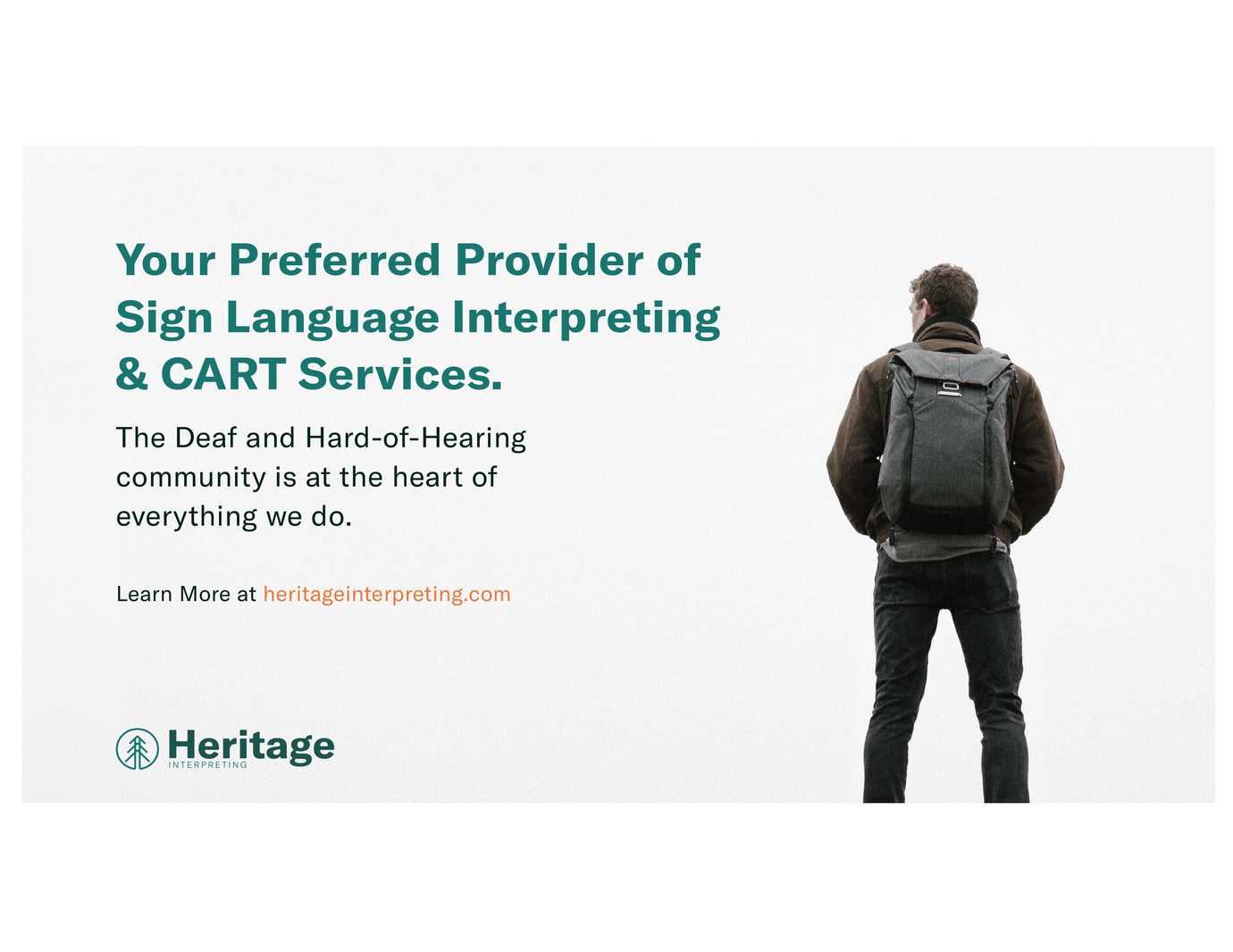 Your Preferred Provider of Sign Language Interpreting & CART Services.

The Deaf and Hard-of-Hearing community is at the heart of everything we do.

Learn More at heritageinterpreting.com

Heritage
INTERPRETING